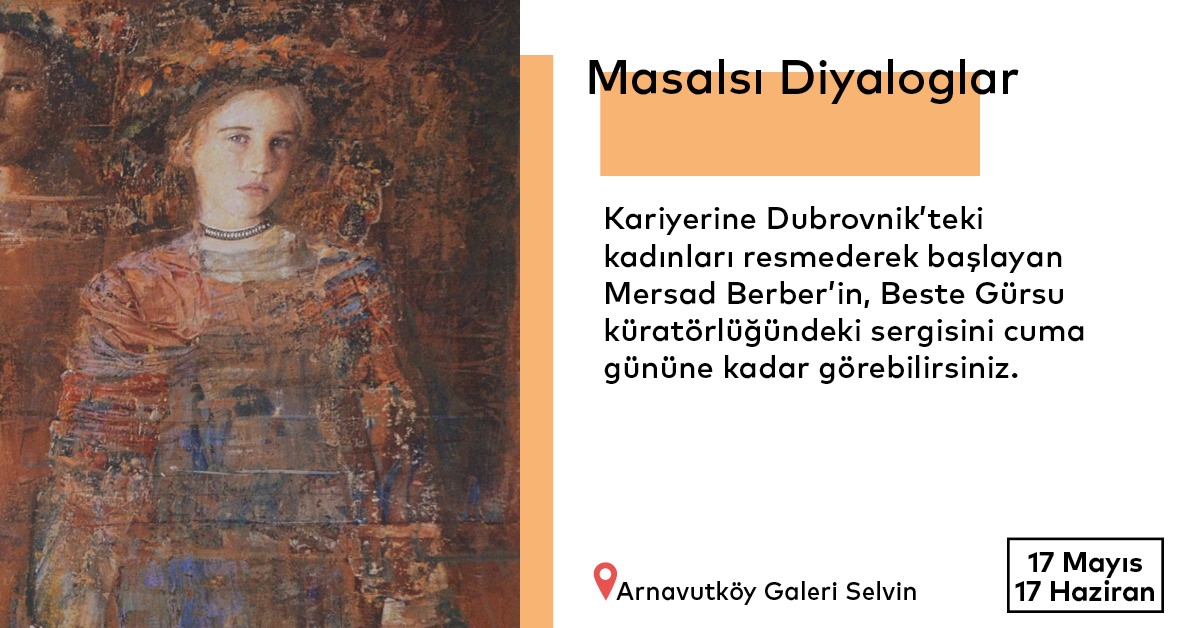 Masalsı Diyaloglar

Kariyerine Dubrovnik'teki kadınları resmederek başlayan Mersad Berber'in, Beste Gürsu küratörlüğündeki sergisini cuma gününe kadar görebilirsiniz.

Arnavutköy Galeri Selvin

17 Mayıs
17 Haziran